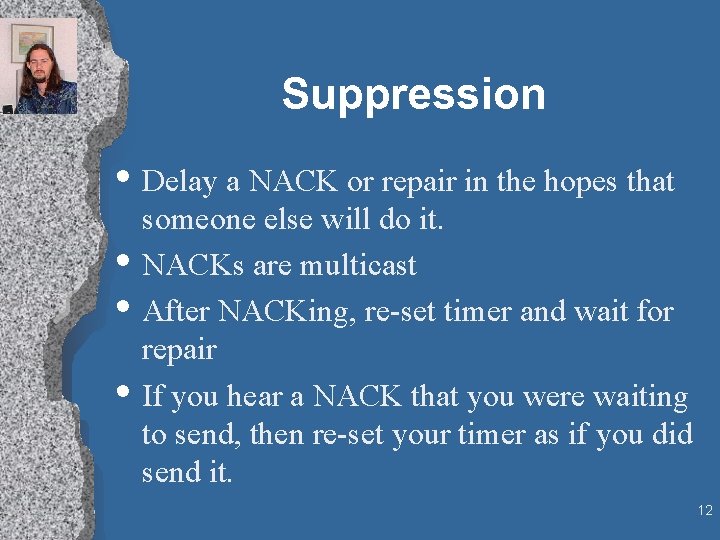 Suppression

• Delay a NACK or repair in the hopes that someone else will do it.
• NACKs are multicast
• After NACKing, re-set timer and wait for repair
• If you hear a NACK that you were waiting to send, then re-set your timer as if you did send it.

12